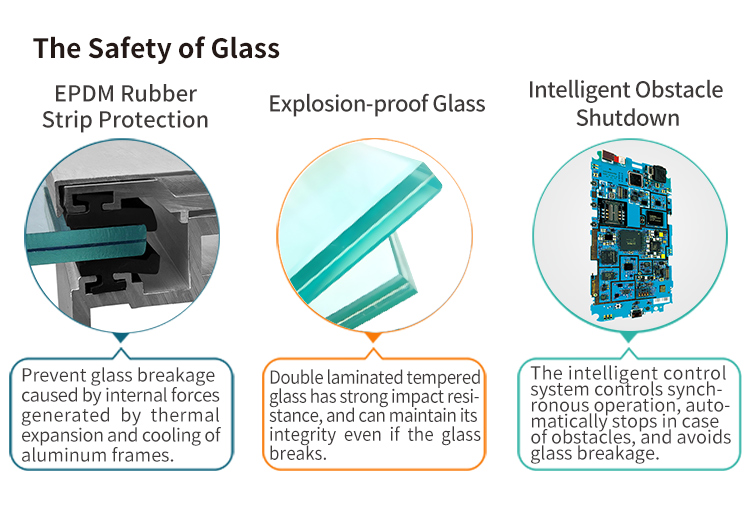 The Safety of Glass

EPDM Rubber Strip Protection

Prevent glass breakage caused by internal forces generated by thermal expansion and cooling of aluminum frames.

Explosion-proof Glass

Double laminated tempered glass has strong impact resistance, and can maintain its integrity even if the glass breaks.

Intelligent Obstacle Shutdown

The intelligent control system controls synchronous operation, automatically stops in case of obstacles, and avoids glass breakage.